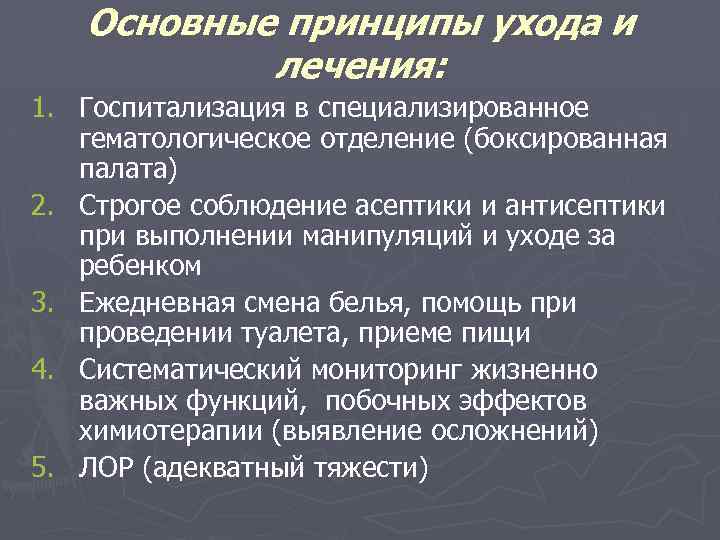 Основные принципы ухода и лечения:

1. Госпитализация в специализированное гематологическое отделение (боксированная палата)
2. Строгое соблюдение асептики и антисептики при выполнении манипуляций и уходе за ребенком
3. Ежедневная смена белья, помощь при проведении туалета, приеме пищи
4. Систематический мониторинг жизненно важных функций, побочных эффектов химиотерапии (выявление осложнений)
5. ЛОР (адекватный тяжести)